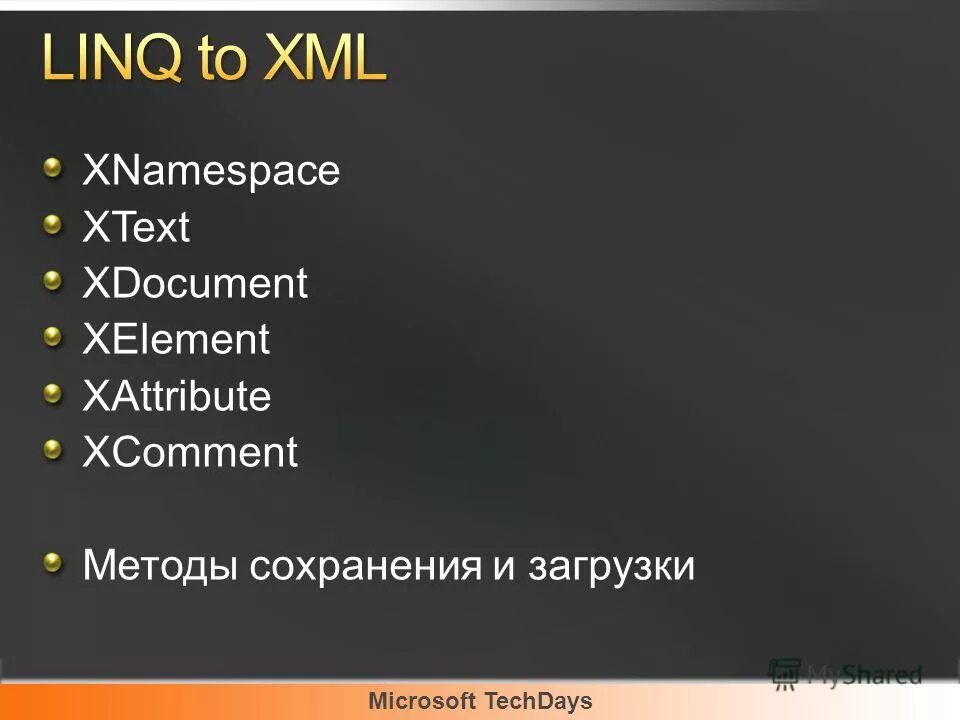 LINQ to XML

XNamespace
XText
XDocument
XElement
XAttribute
XComment

Методы сохранения и загрузки

MyShared

Microsoft TechDays